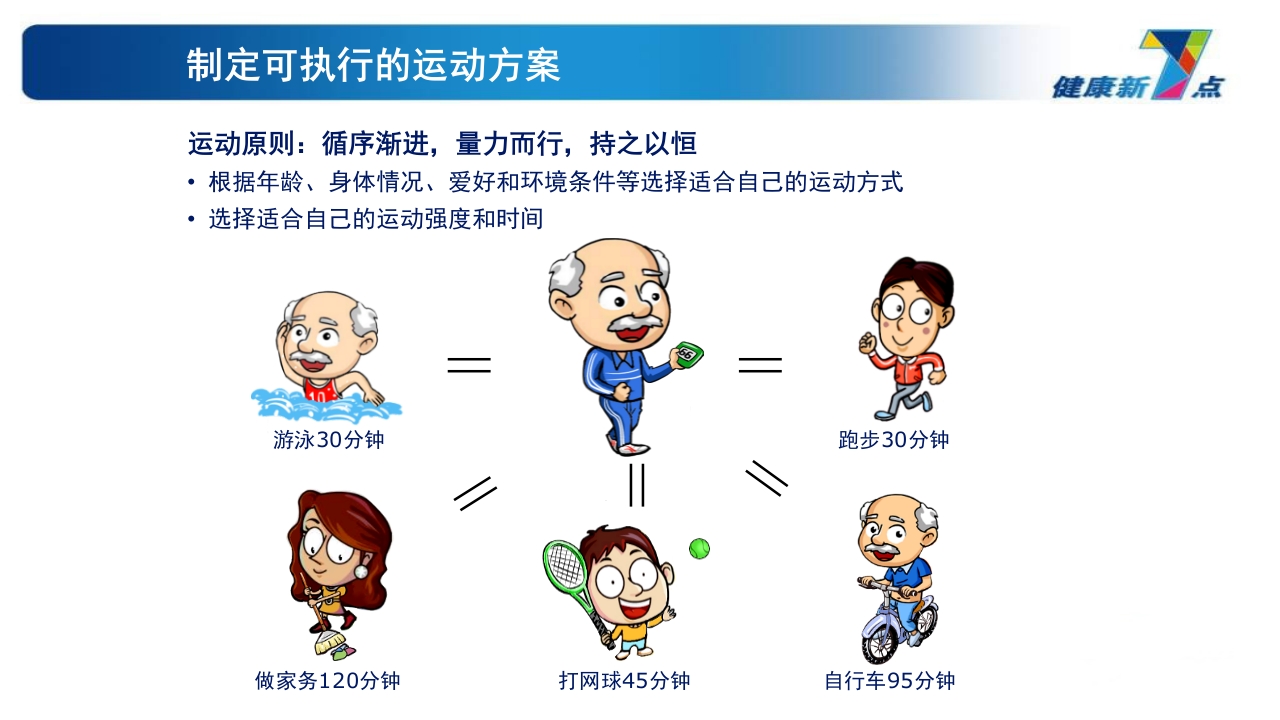 制定可执行的运动方案

健康新7点

运动原则：循序渐进，量力而行，持之以恒

• 根据年龄、身体情况、爱好和环境条件等选择适合自己的运动方式
• 选择适合自己的运动强度和时间

游泳30分钟

跑步30分钟

做家务120分钟

打网球45分钟

自行车95分钟